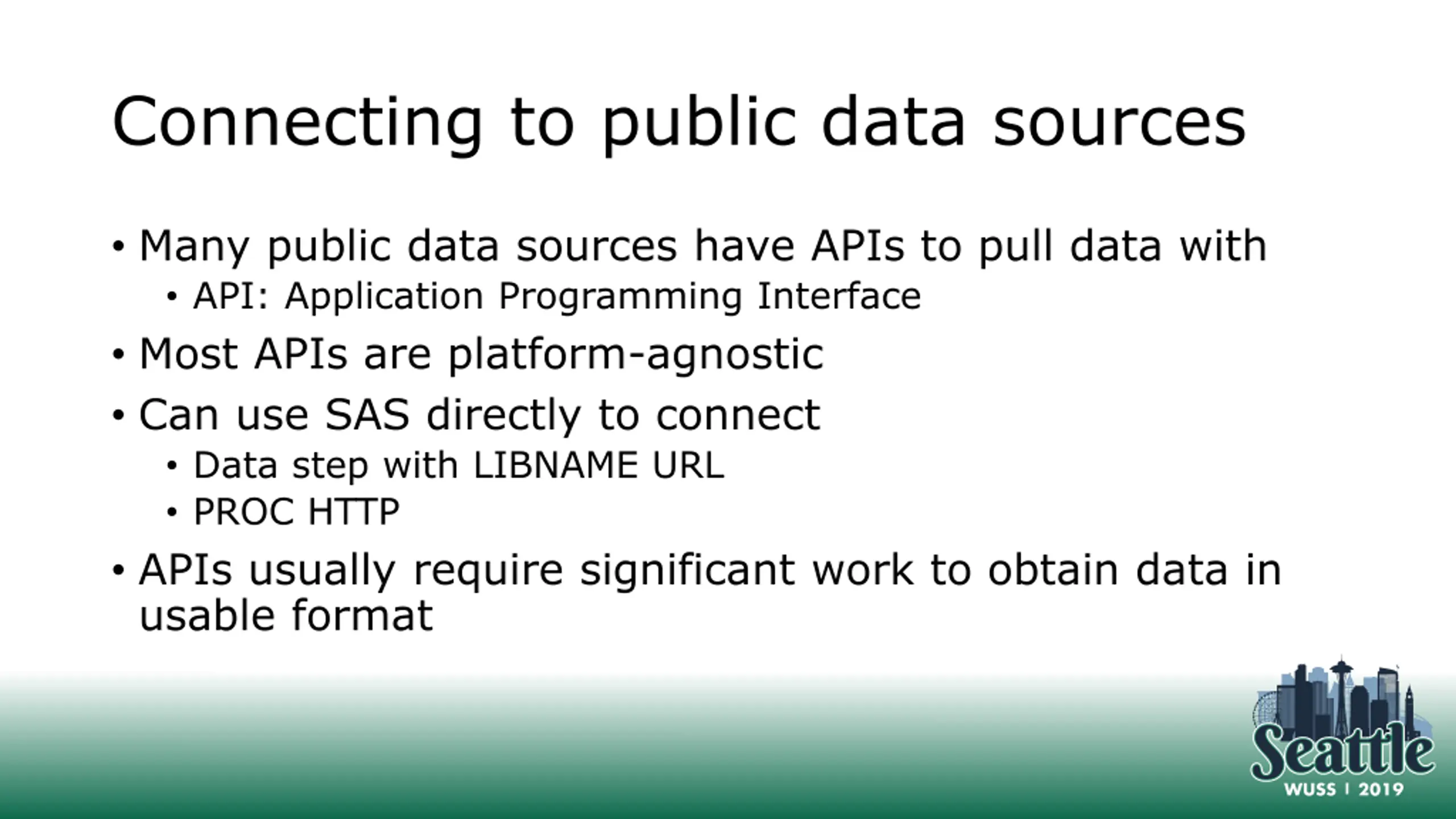 Connecting to public data sources

• Many public data sources have APIs to pull data with
  • API: Application Programming Interface
• Most APIs are platform-agnostic
• Can use SAS directly to connect
  • Data step with LIBNAME URL
  • PROC HTTP
• APIs usually require significant work to obtain data in usable format

Seattle
WUSS | 2019